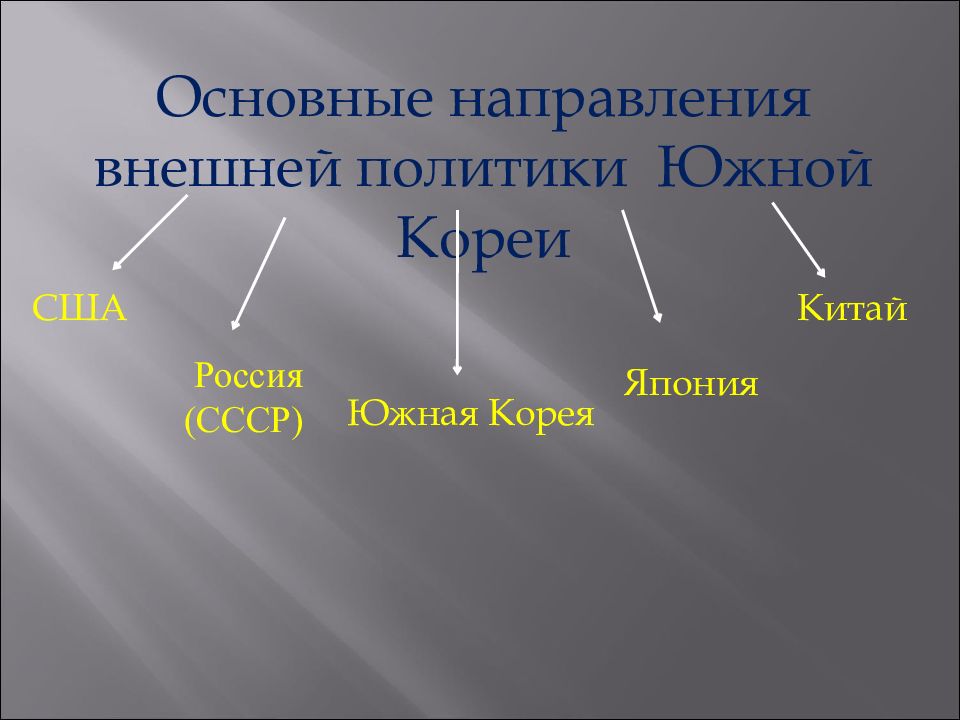 Основные направления внешней политики Южной Кореи

США

Россия (СССР)

Южная Корея

Япония

Китай